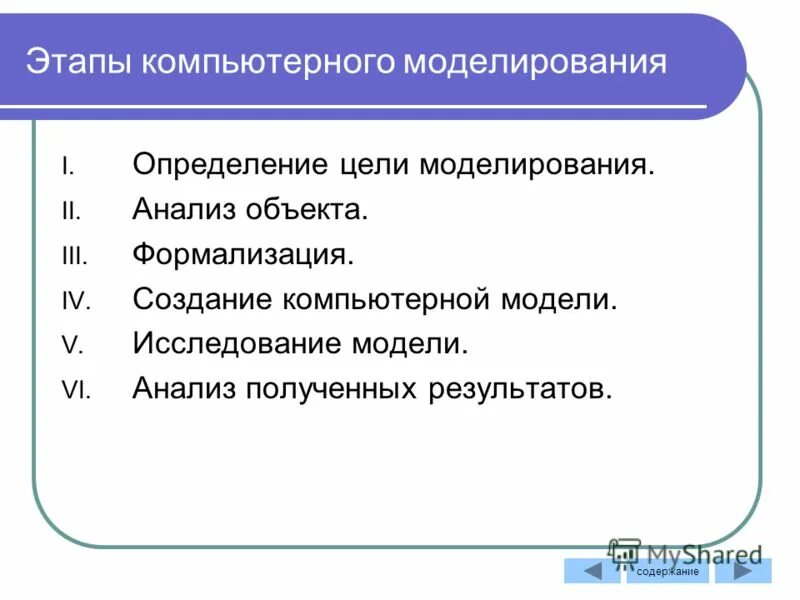 Этапы компьютерного моделирования

I. Определение цели моделирования.
II. Анализ объекта.
III. Формализация.
IV. Создание компьютерной модели.
V. Исследование модели.
VI. Анализ полученных результатов.

MyShared

содержание